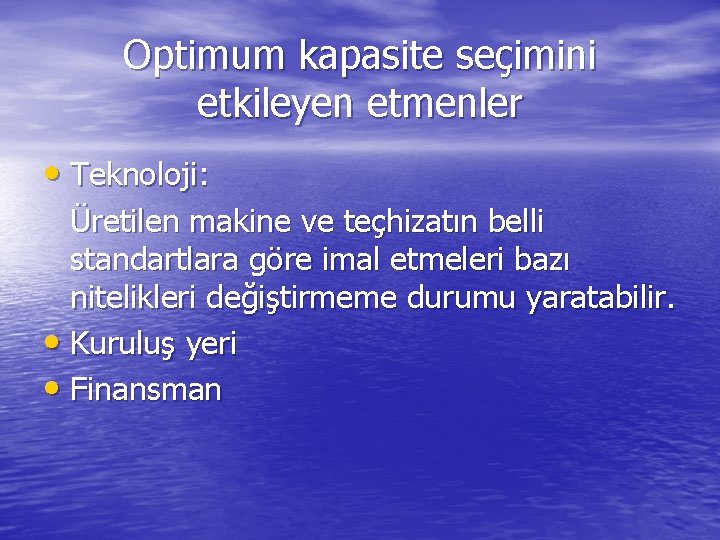 Optimum kapasite seçimini etkileyen etmenler

• Teknoloji:

Üretilen makine ve teçhizatın belli standartlara göre imal etmeleri bazı nitelikleri değiştirmeme durumu yaratabilir.

• Kuruluş yeri
• Finansman